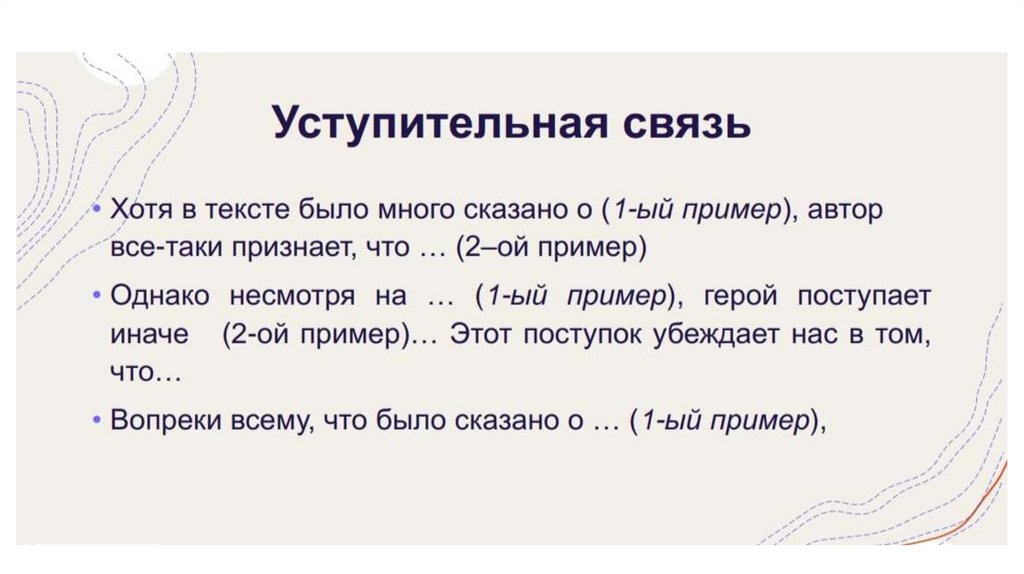 Уступительная связь

• Хотя в тексте было много сказано о (1-ый пример), автор все-таки признает, что … (2–ой пример)

• Однако несмотря на … (1-ый пример), герой поступает иначе (2-ой пример)… Этот поступок убеждает нас в том, что…

• Вопреки всему, что было сказано о … (1-ый пример),